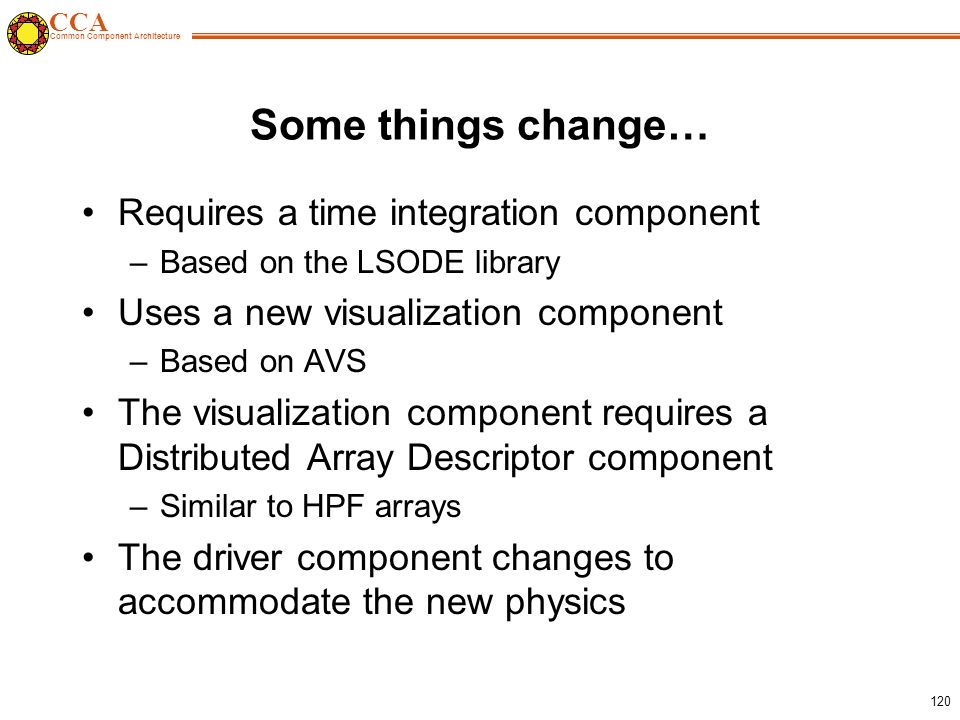 CCA
Common Component Architecture

Some things change…

• Requires a time integration component
  – Based on the LSODE library
• Uses a new visualization component
  – Based on AVS
• The visualization component requires a Distributed Array Descriptor component
  – Similar to HPF arrays
• The driver component changes to accommodate the new physics

120